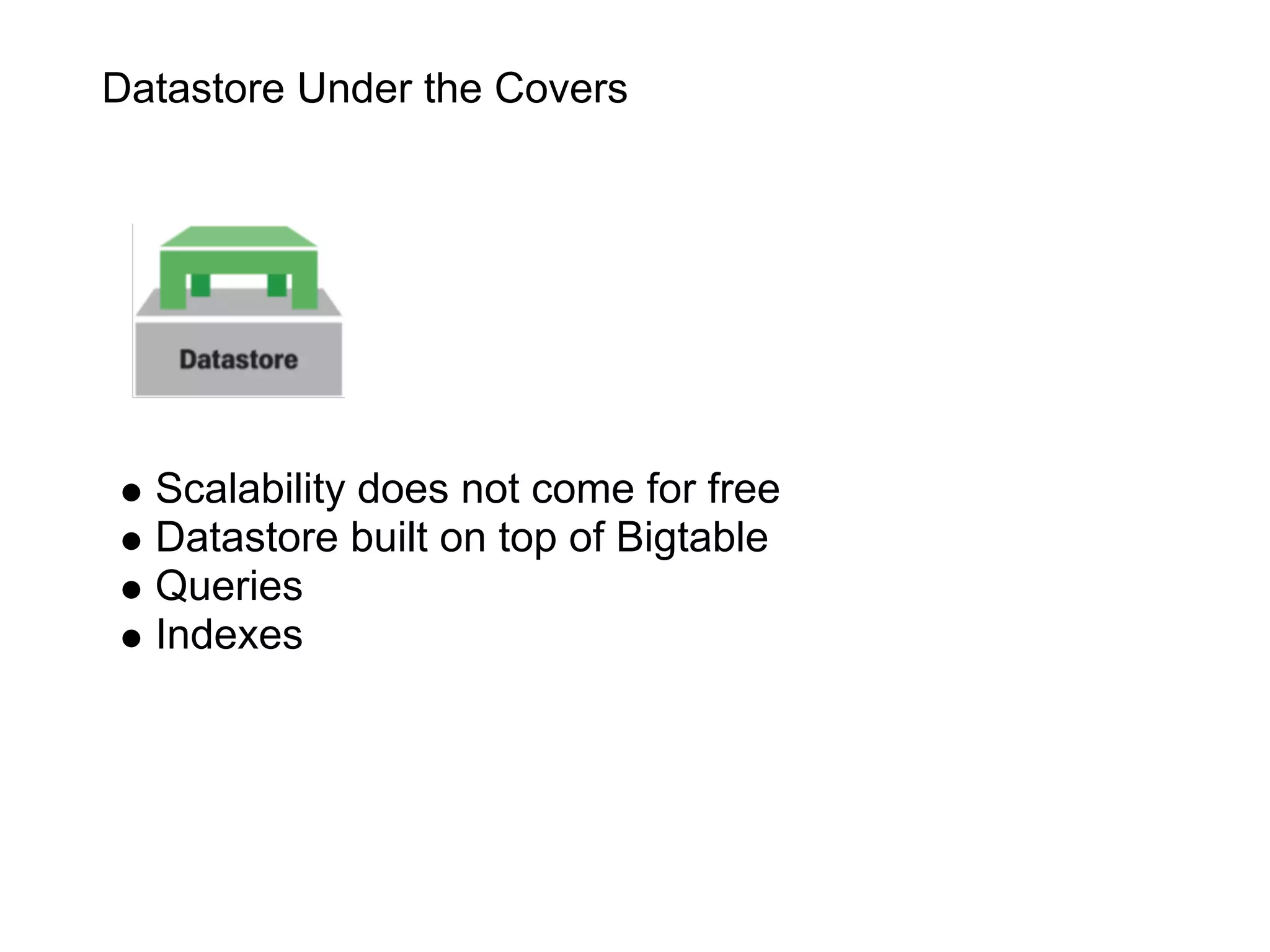 Datastore Under the Covers

Datastore

- Scalability does not come for free
- Datastore built on top of Bigtable
- Queries
- Indexes